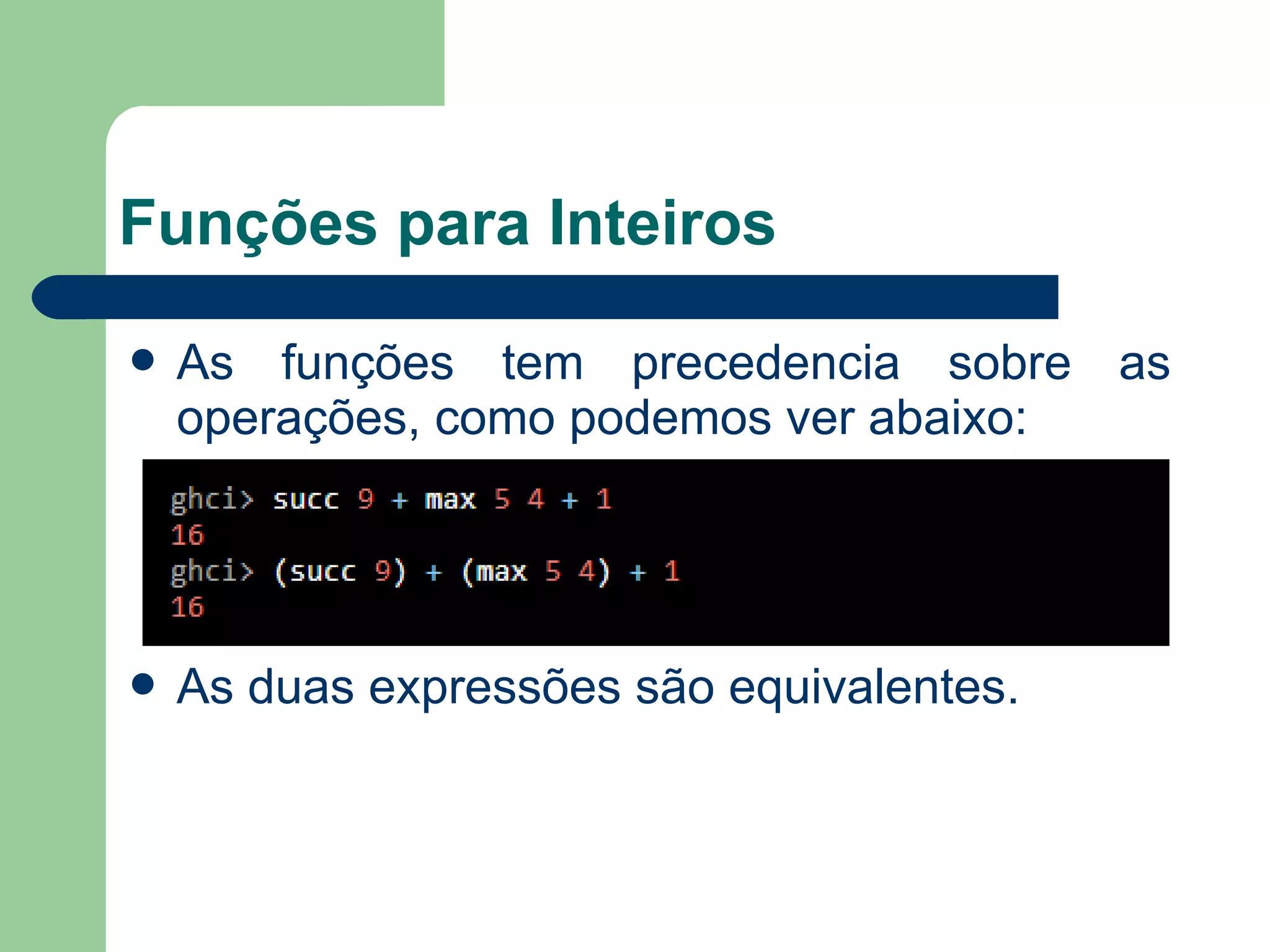 Funções para Inteiros

● As funções tem precedencia sobre as operações, como podemos ver abaixo:

ghci> succ 9 + max 5 4 + 1
16
ghci> (succ 9) + (max 5 4) + 1
16

● As duas expressões são equivalentes.